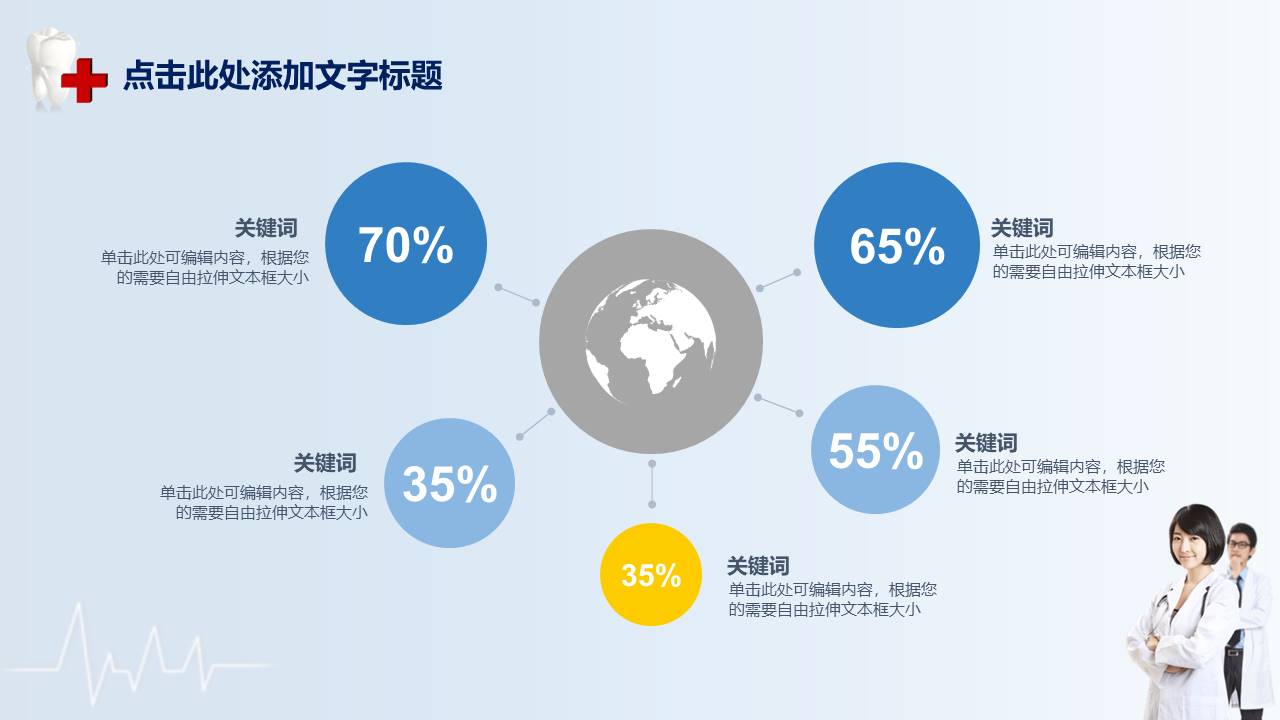 点击此处添加文字标题

关键词
单击此处可编辑内容，根据您的需要自由拉伸文本框大小

70%

65%

关键词
单击此处可编辑内容，根据您的需要自由拉伸文本框大小

关键词
单击此处可编辑内容，根据您的需要自由拉伸文本框大小

35%

55%

关键词
单击此处可编辑内容，根据您的需要自由拉伸文本框大小

35%

关键词
单击此处可编辑内容，根据您的需要自由拉伸文本框大小